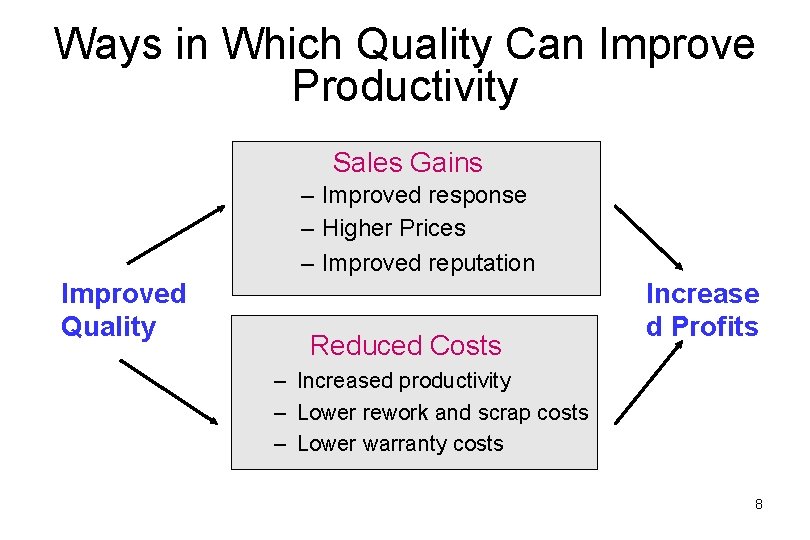 Ways in Which Quality Can Improve Productivity

Improved Quality

Sales Gains
– Improved response
– Higher Prices
– Improved reputation

Reduced Costs
– Increased productivity
– Lower rework and scrap costs
– Lower warranty costs

Increase
d Profits

8